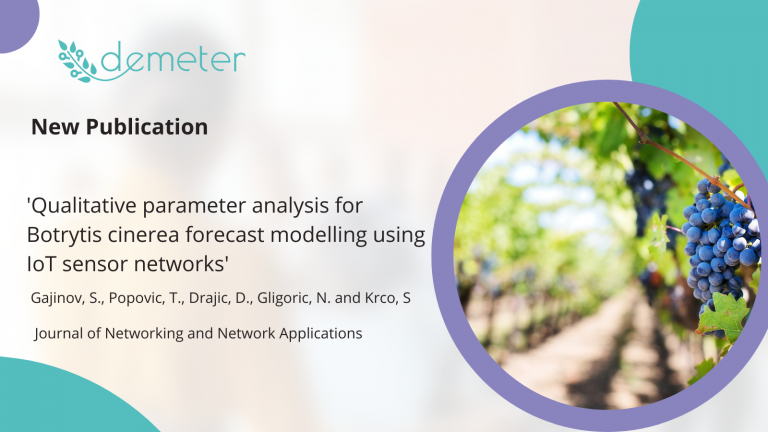 demeter

New Publication

'Qualitative parameter analysis for Botrytis cinerea forecast modelling using IoT sensor networks'

Gajinov, S., Popovic, T., Drajic, D., Gligoric, N. and Krco, S

Journal of Networking and Network Applications